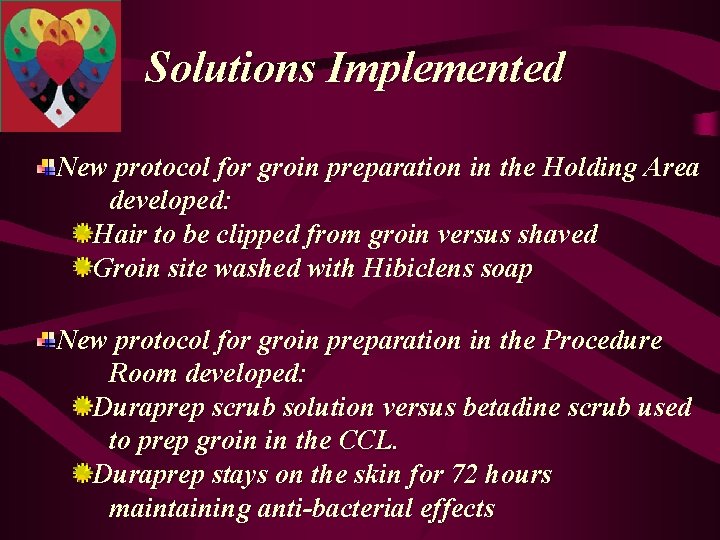 Solutions Implemented

New protocol for groin preparation in the Holding Area developed:

Hair to be clipped from groin versus shaved

Groin site washed with Hibiclens soap

New protocol for groin preparation in the Procedure Room developed:

Duraprep scrub solution versus betadine scrub used to prep groin in the CCL.

Duraprep stays on the skin for 72 hours maintaining anti-bacterial effects